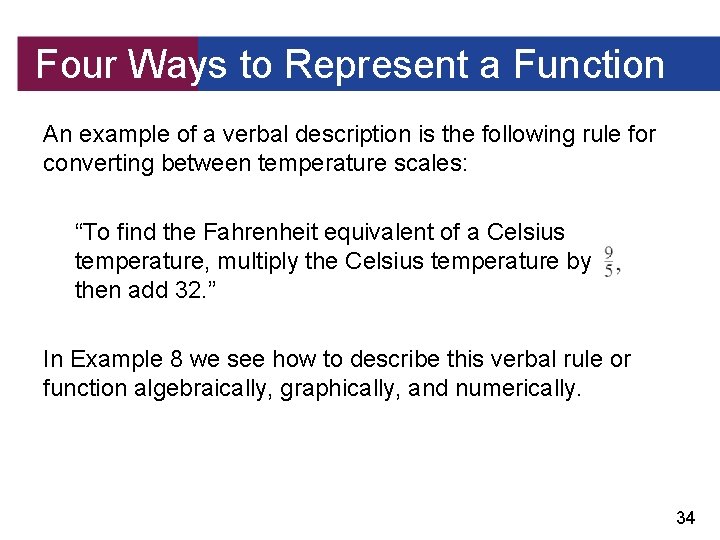 Four Ways to Represent a Function

An example of a verbal description is the following rule for converting between temperature scales:

“To find the Fahrenheit equivalent of a Celsius temperature, multiply the Celsius temperature by $\frac{9}{5}$, then add 32.”

In Example 8 we see how to describe this verbal rule or function algebraically, graphically, and numerically.

34